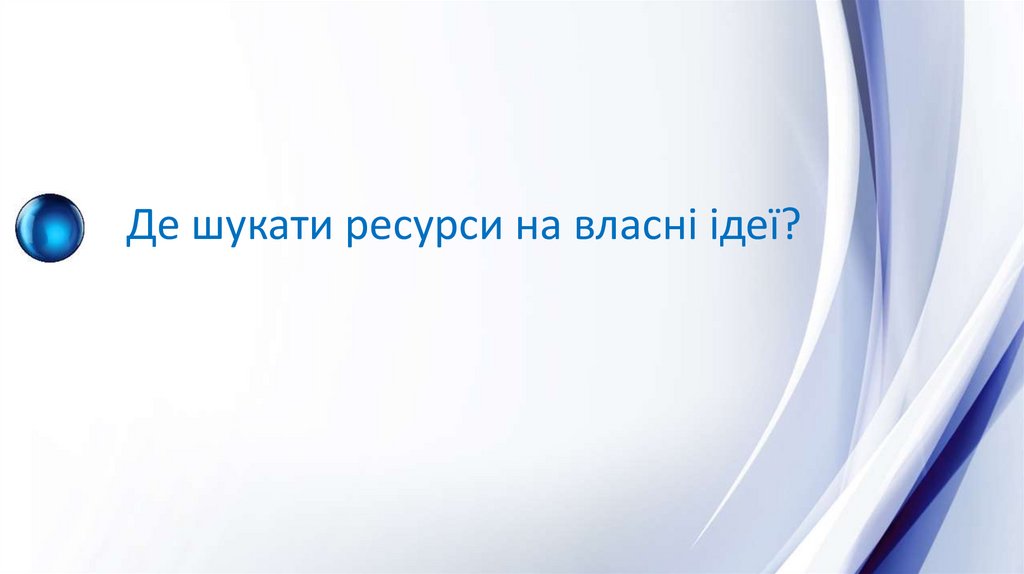 Де шукати ресурси на власні ідеї?